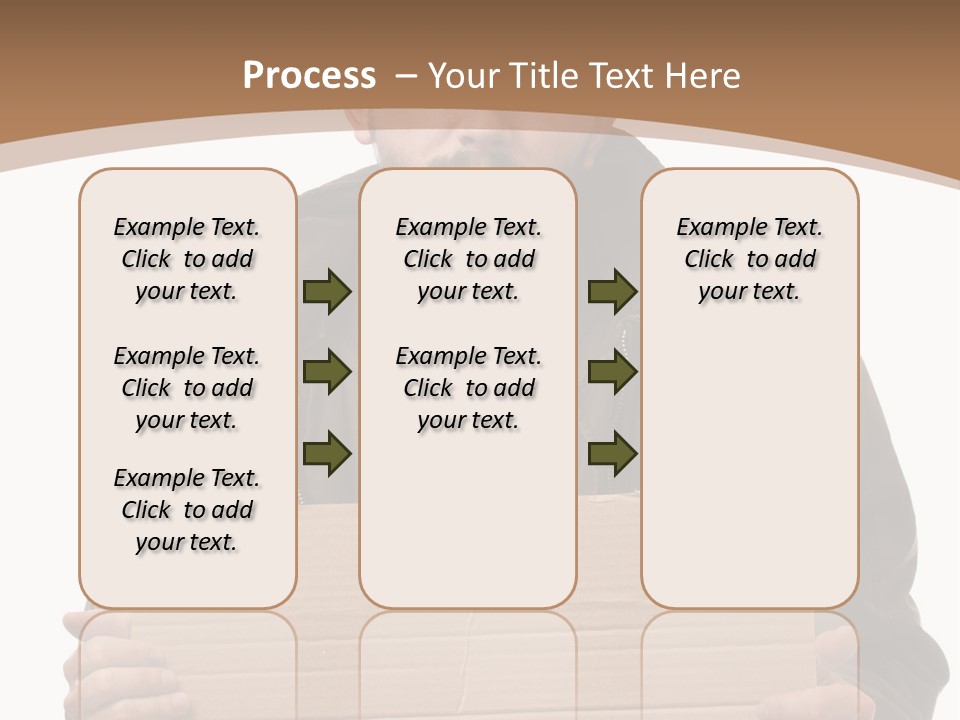 Process – Your Title Text Here

Example Text. Click to add your text.

Example Text. Click to add your text.

Example Text. Click to add your text.

Example Text. Click to add your text.

Example Text. Click to add your text.

Example Text. Click to add your text.